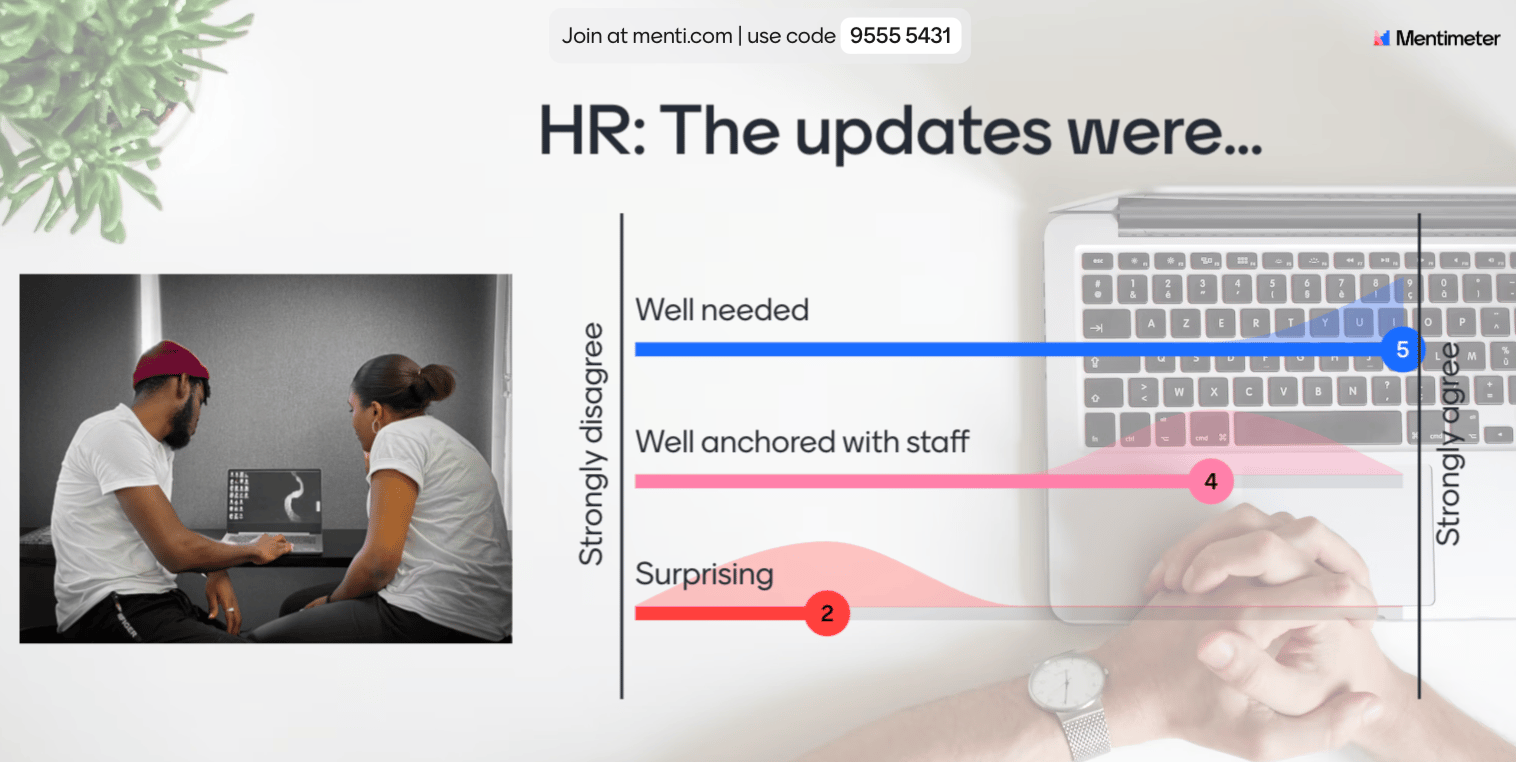 Join at menti.com | use code 9555 5431

Mentimeter

HR: The updates were...

Strongly disagree

Well needed

5

Well anchored with staff

4

Surprising

2

Strongly agree